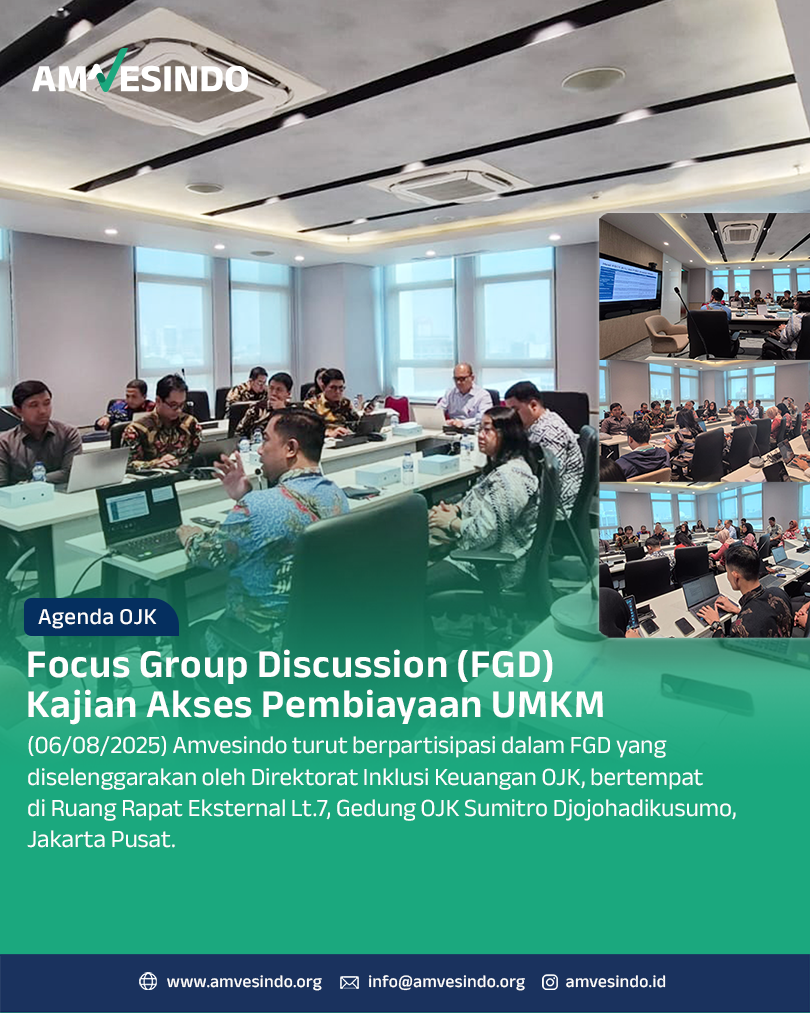 AMVESINDO

Agenda OJK

Focus Group Discussion (FGD)
Kajian Akses Pembiayaan UMKM

(06/08/2025) Amvesindo turut berpartisipasi dalam FGD yang diselenggarakan oleh Direktorat Inklusi Keuangan OJK, bertempat di Ruang Rapat Eksternal Lt.7, Gedung OJK Sumitro Djojohadikusumo, Jakarta Pusat.

www.amvesindo.org info@amvesindo.org amvesindo.id